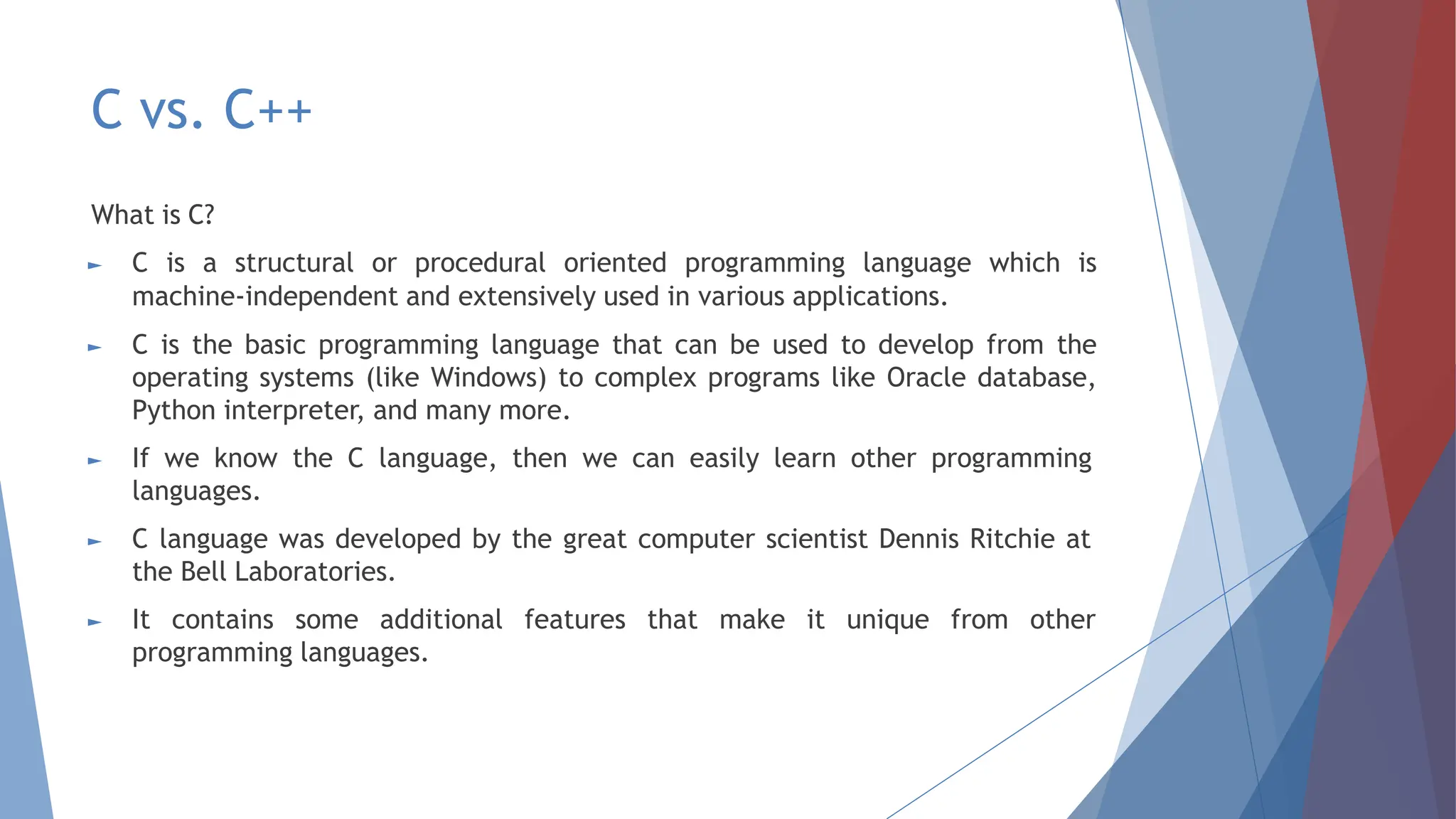 C vs. C++

What is C?

► C is a structural or procedural oriented programming language which is machine-independent and extensively used in various applications.

► C is the basic programming language that can be used to develop from the operating systems (like Windows) to complex programs like Oracle database, Python interpreter, and many more.

► If we know the C language, then we can easily learn other programming languages.

► C language was developed by the great computer scientist Dennis Ritchie at the Bell Laboratories.

► It contains some additional features that make it unique from other programming languages.